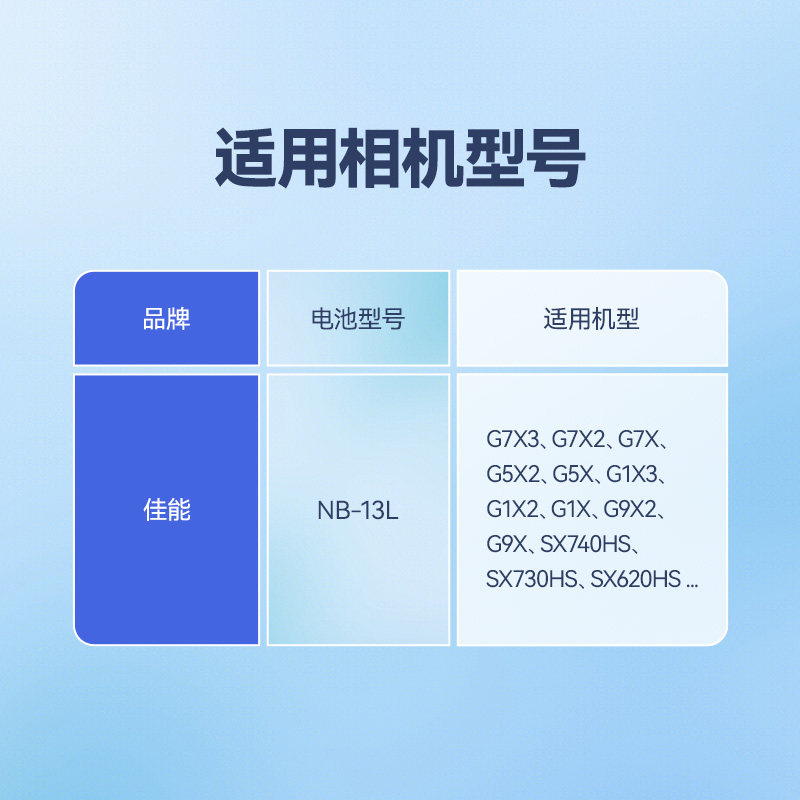 适用相机型号

| 品牌 | 电池型号 | 适用机型 |
|---|---|---|
| 佳能 | NB-13L | G7X3、G7X2、G7X、G5X2、G5X、G1X3、G1X2、G1X、G9X2、G9X、SX740HS、SX730HS、SX620HS ... |